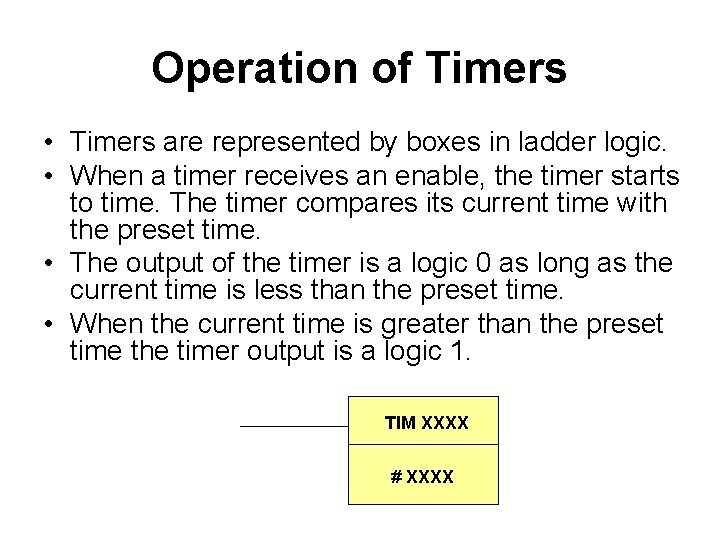 Operation of Timers

• Timers are represented by boxes in ladder logic.
• When a timer receives an enable, the timer starts to time. The timer compares its current time with the preset time.
• The output of the timer is a logic 0 as long as the current time is less than the preset time.
• When the current time is greater than the preset time the timer output is a logic 1.

TIM XXXX
# XXXX